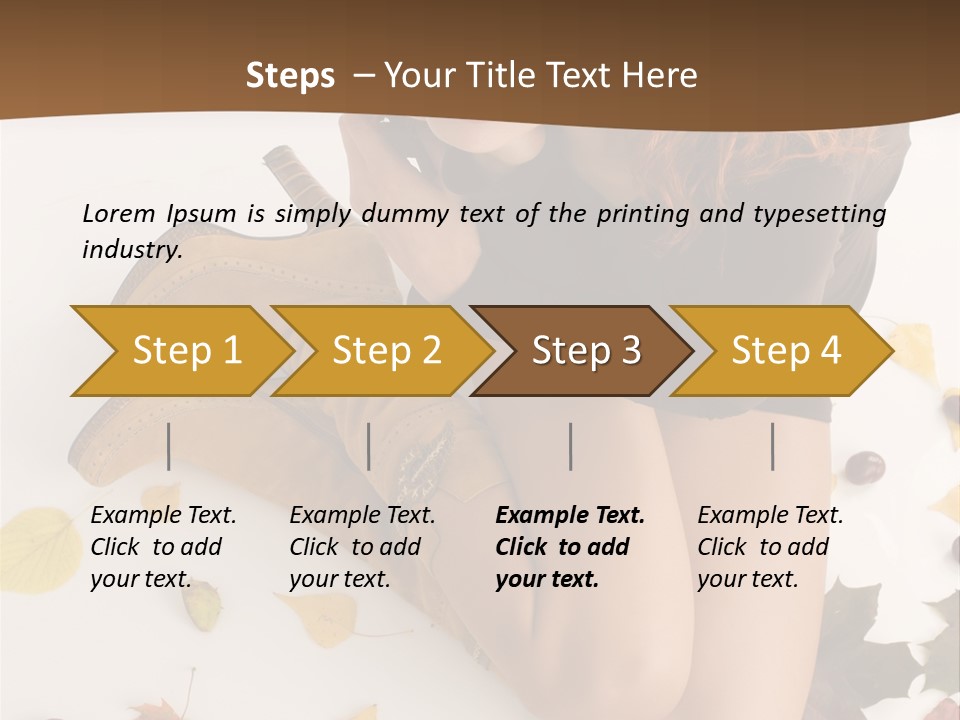 Steps – Your Title Text Here

Lorem Ipsum is simply dummy text of the printing and typesetting industry.

Step 1
Step 2
Step 3
Step 4

Example Text. Click to add your text.

Example Text. Click to add your text.

Example Text. Click to add your text.

Example Text. Click to add your text.